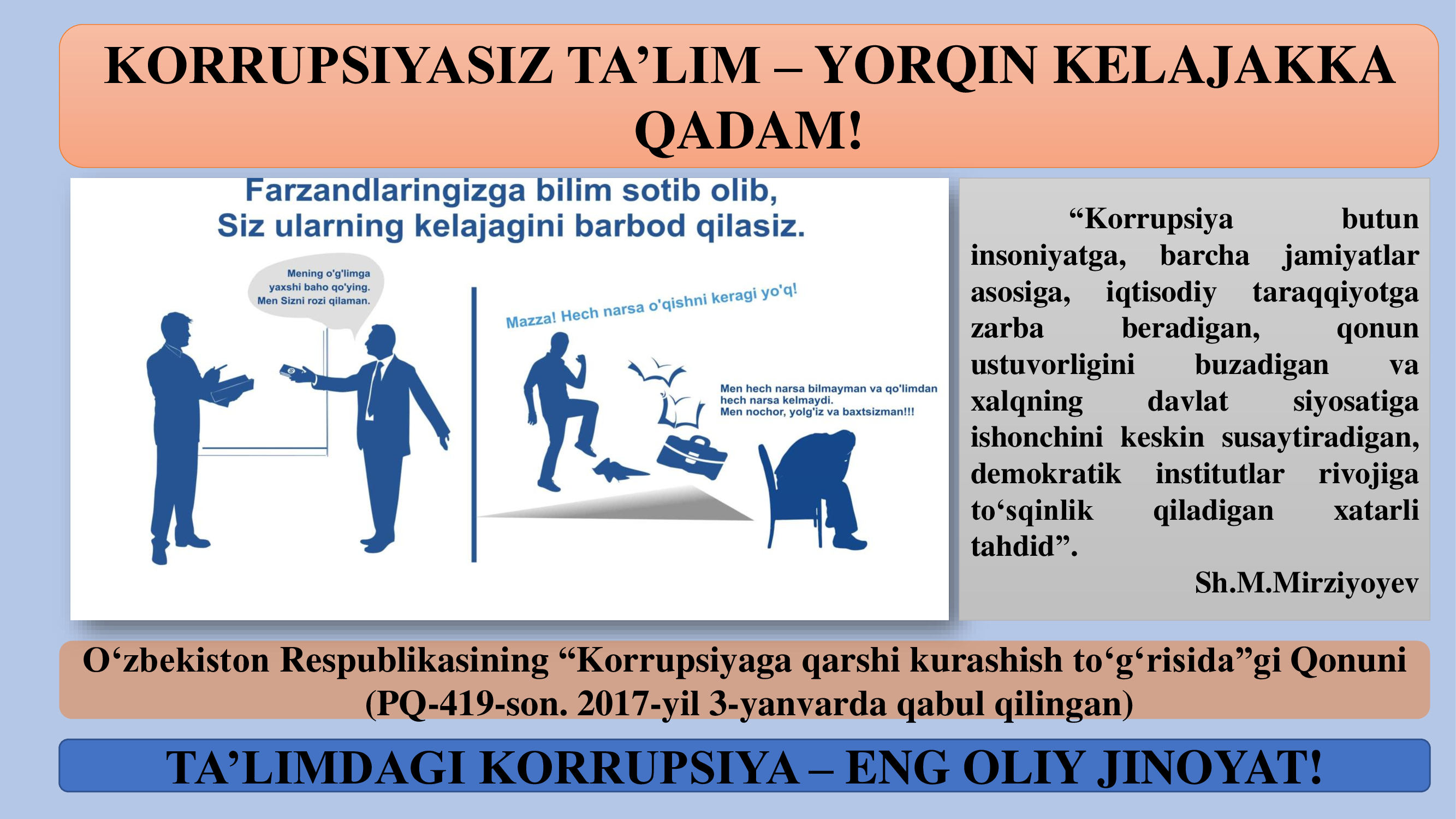 KORRUPSIYASIZ TA’LIM – YORQIN KELAJAKKA QADAM!

Farzandlaringizga bilim sotib olib, Siz ularning kelajagini barbod qilasiz.

Mening o'g'limga yaxshi baho qo'ying. Men Sizni rozi qilaman.

Mazza! Hech narsa o'qishni keragi yo'q!

Men hech narsa bilmayman va qo'limdan hech narsa kelmaydi. Men nochor, yolg'iz va baxtsizman!!!

“Korrupsiya butun insoniyatga, barcha jamiyatlar asosiga, iqtisodiy taraqqiyotga zarba beradigan, qonun ustuvorligini buzadigan va xalqning davlat siyosatiga ishonchini keskin susaytiradigan, demokratik institutlar rivojiga to‘sqinlik qiladigan xatarli tahdid”.

Sh.M.Mirziyoyev

O‘zbekiston Respublikasining “Korrupsiyaga qarshi kurashish to‘g‘risida”gi Qonuni (PQ-419-son. 2017-yil 3-yanvarda qabul qilingan)

TA’LIMDAGI KORRUPSIYA – ENG OLIY JINOYAT!